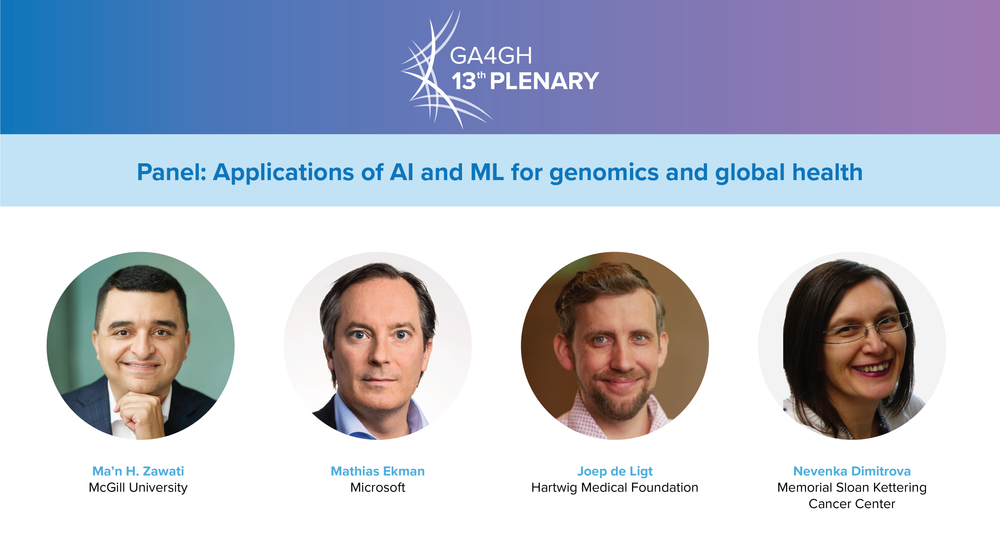 GA4GH
13th PLENARY

Panel: Applications of AI and ML for genomics and global health

Ma'n H. Zawati
McGill University

Mathias Ekman
Microsoft

Joep de Ligt
Hartwig Medical Foundation

Nevenka Dimitrova
Memorial Sloan Kettering Cancer Center